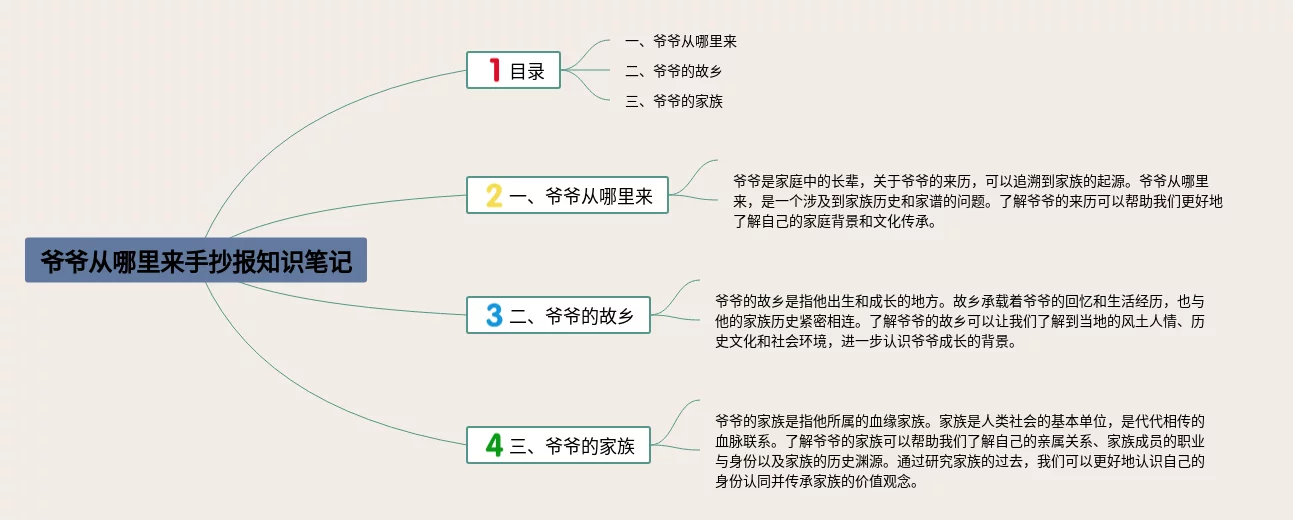 爷爷从哪里来手抄报知识笔记

1 目录

一、爷爷从哪里来

二、爷爷的故乡

三、爷爷的家族

2 一、爷爷从哪里来

爷爷是家庭中的长辈，关于爷爷的来历，可以追溯到家族的起源。爷爷从哪里来，是一个涉及到家族历史和家谱的问题。了解爷爷的来历可以帮助我们更好地了解自己的家庭背景和文化传承。

3 二、爷爷的故乡

爷爷的故乡是指他出生和成长的地方。故乡承载着爷爷的回忆和生活经历，也与他的家族历史紧密相连。了解爷爷的故乡可以让我们了解到当地的风土人情、历史文化和社会环境，进一步认识爷爷成长的背景。

4 三、爷爷的家族

爷爷的家族是指他所属的血缘家族。家族是人类社会的基本单位，是代代相传的血脉联系。了解爷爷的家族可以帮助我们了解自己的亲属关系、家族成员的职业与身份以及家族的历史渊源。通过研究家族的过去，我们可以更好地认识自己的身份认同并传承家族的价值观念。